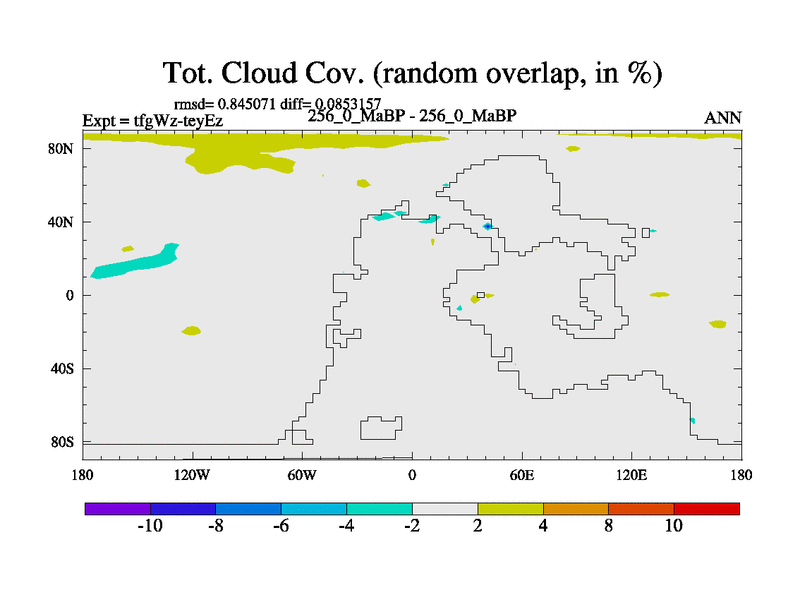 Tot. Cloud Cov. (random overlap, in %)

rmsd= 0.845071 diff= 0.0853157
Expt = tfgWz-teyEz
256_0_MaBP - 256_0_MaBP
ANN

80N
40N
0
40S
80S

180
120W
60W
0
60E
120E
180

-10
-8
-6
-4
-2
2
4
8
10